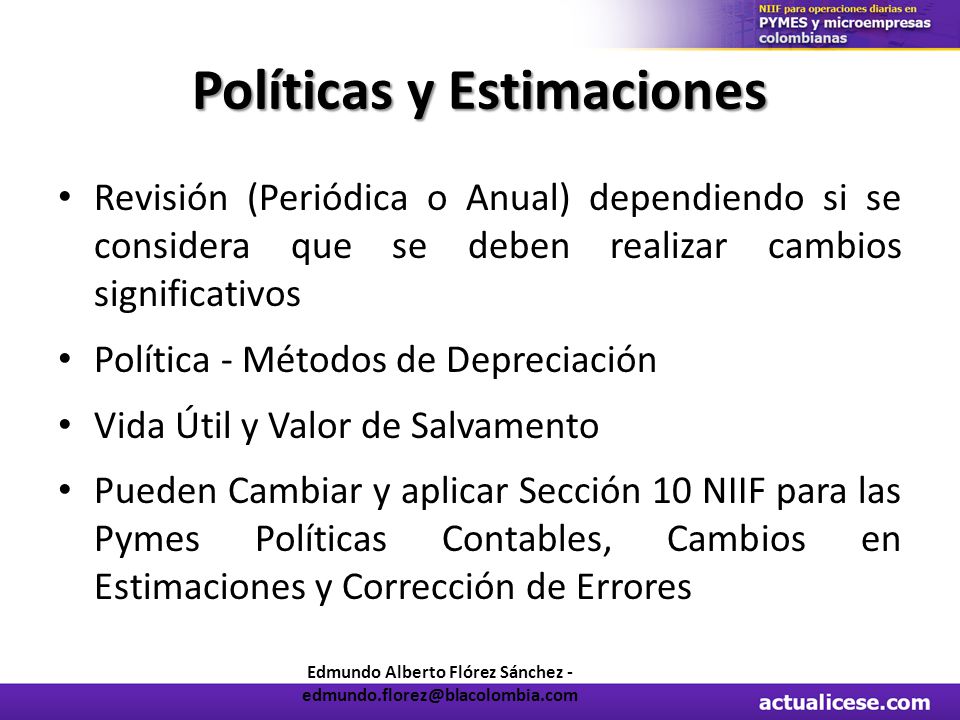 NIIF para operaciones diarias en PYMES y microempresas colombianas

Políticas y Estimaciones

• Revisión (Periódica o Anual) dependiendo si se considera que se deben realizar cambios significativos

• Política - Métodos de Depreciación

• Vida Útil y Valor de Salvamento

• Pueden Cambiar y aplicar Sección 10 NIIF para las Pymes Políticas Contables, Cambios en Estimaciones y Corrección de Errores

Edmundo Alberto Flórez Sánchez - edmundo.florez@blacolombia.com

actualicese.com